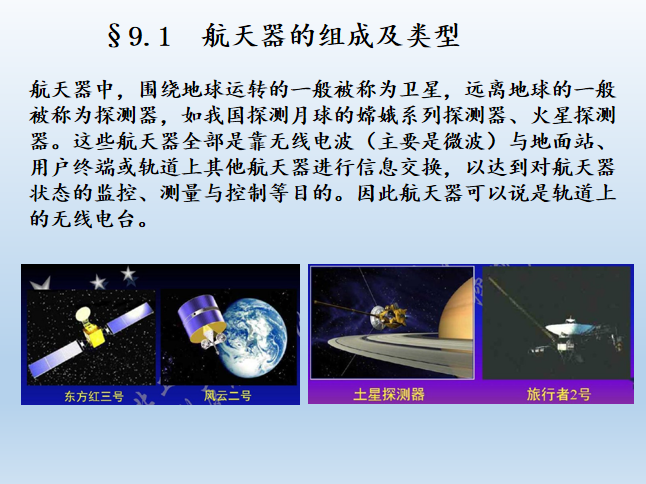 §9.1 航天器的组成及类型

航天器中，围绕地球运转的一般被称为卫星，远离地球的一般被称为探测器，如我国探测月球的嫦娥系列探测器、火星探测器。这些航天器全部是靠无线电波（主要是微波）与地面站、用户终端或轨道上其他航天器进行信息交换，以达到对航天器状态的监控、测量与控制等目的。因此航天器可以说是轨道上的无线电台。

东方红三号

风云二号

土星探测器

旅行者2号